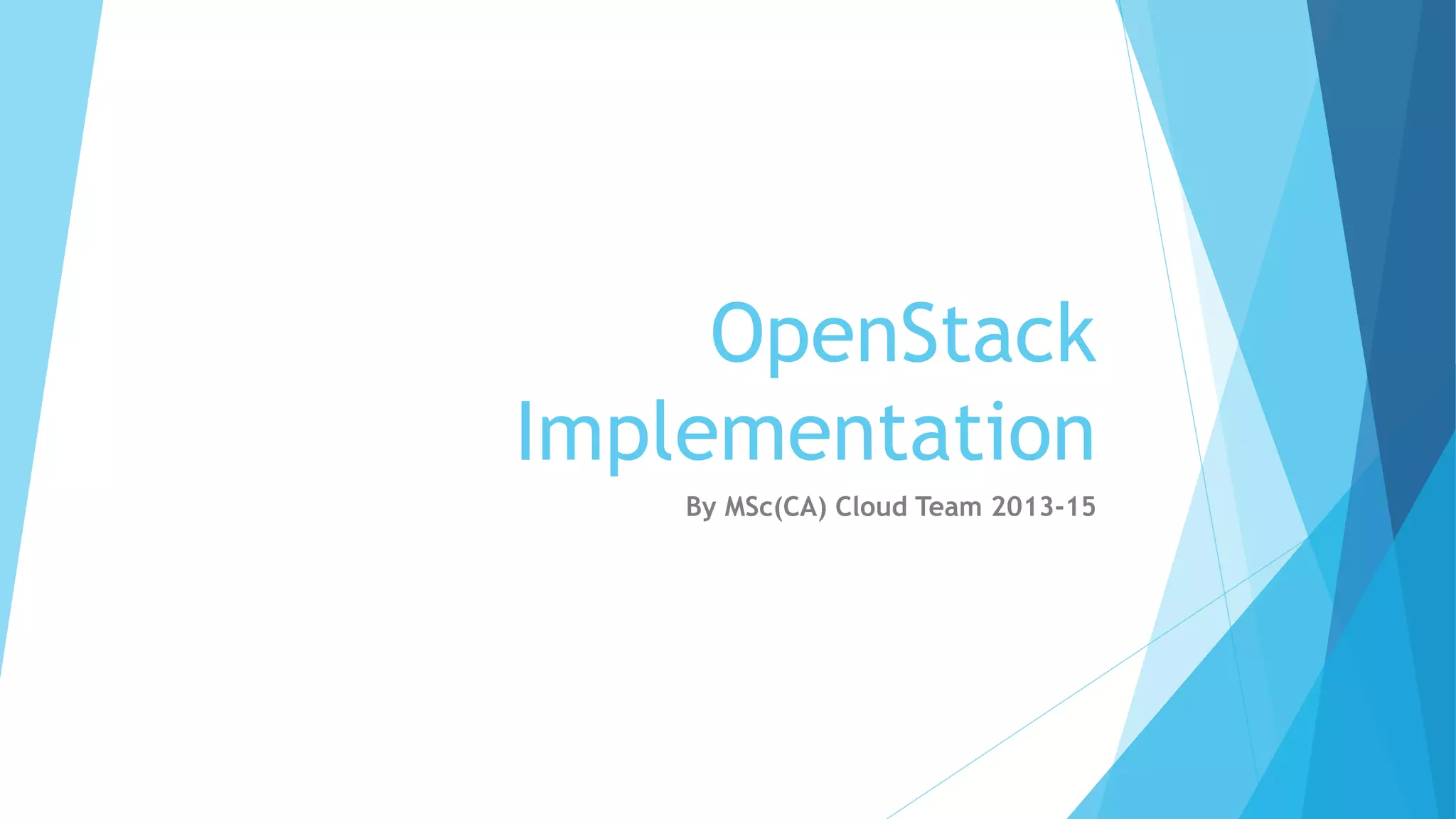 OpenStack Implementation

By MSc(CA) Cloud Team 2013-15